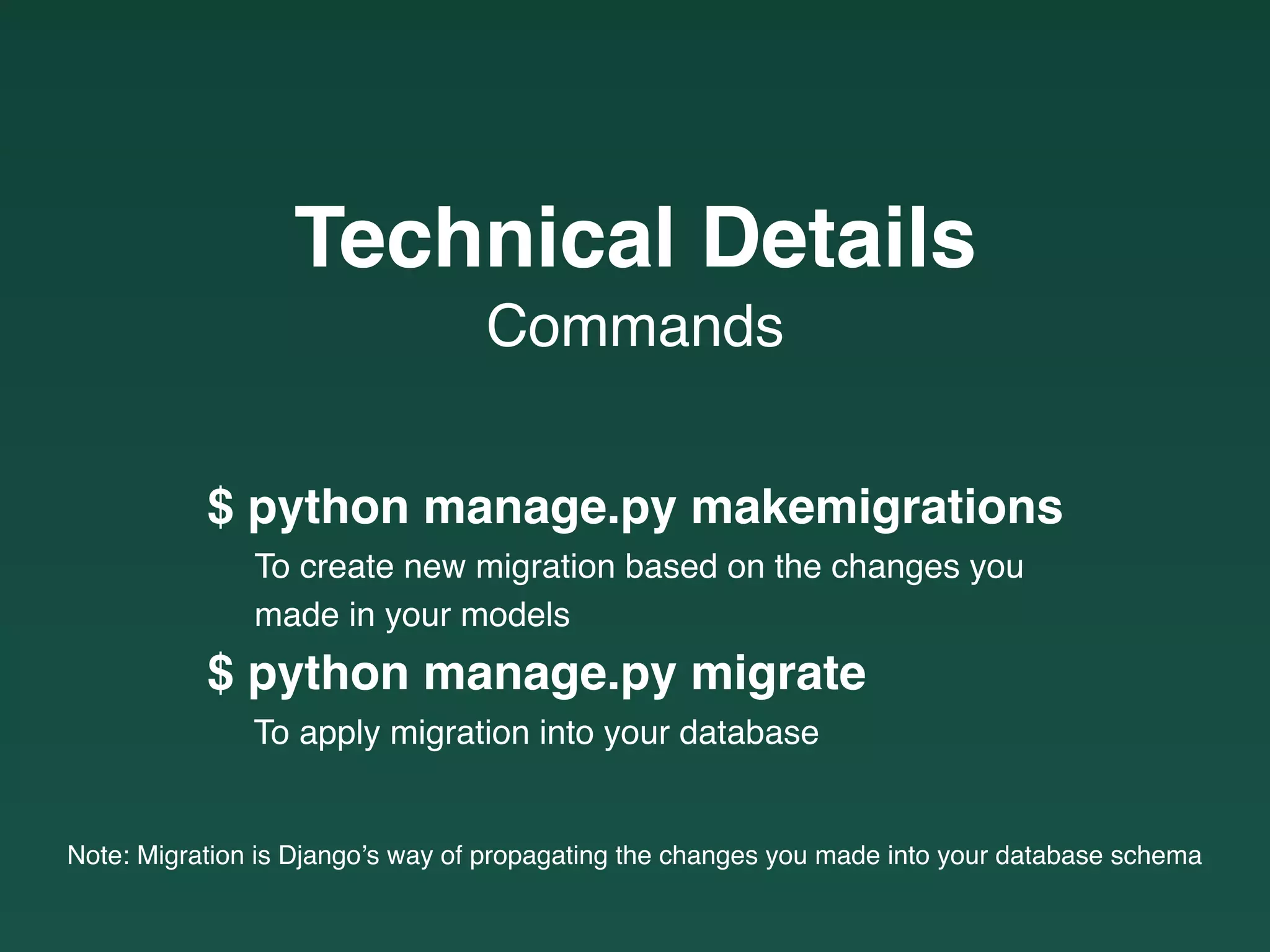 Technical Details
Commands

\$ python manage.py makemigrations

To create new migration based on the changes you made in your models

\$ python manage.py migrate

To apply migration into your database

Note: Migration is Django’s way of propagating the changes you made into your database schema